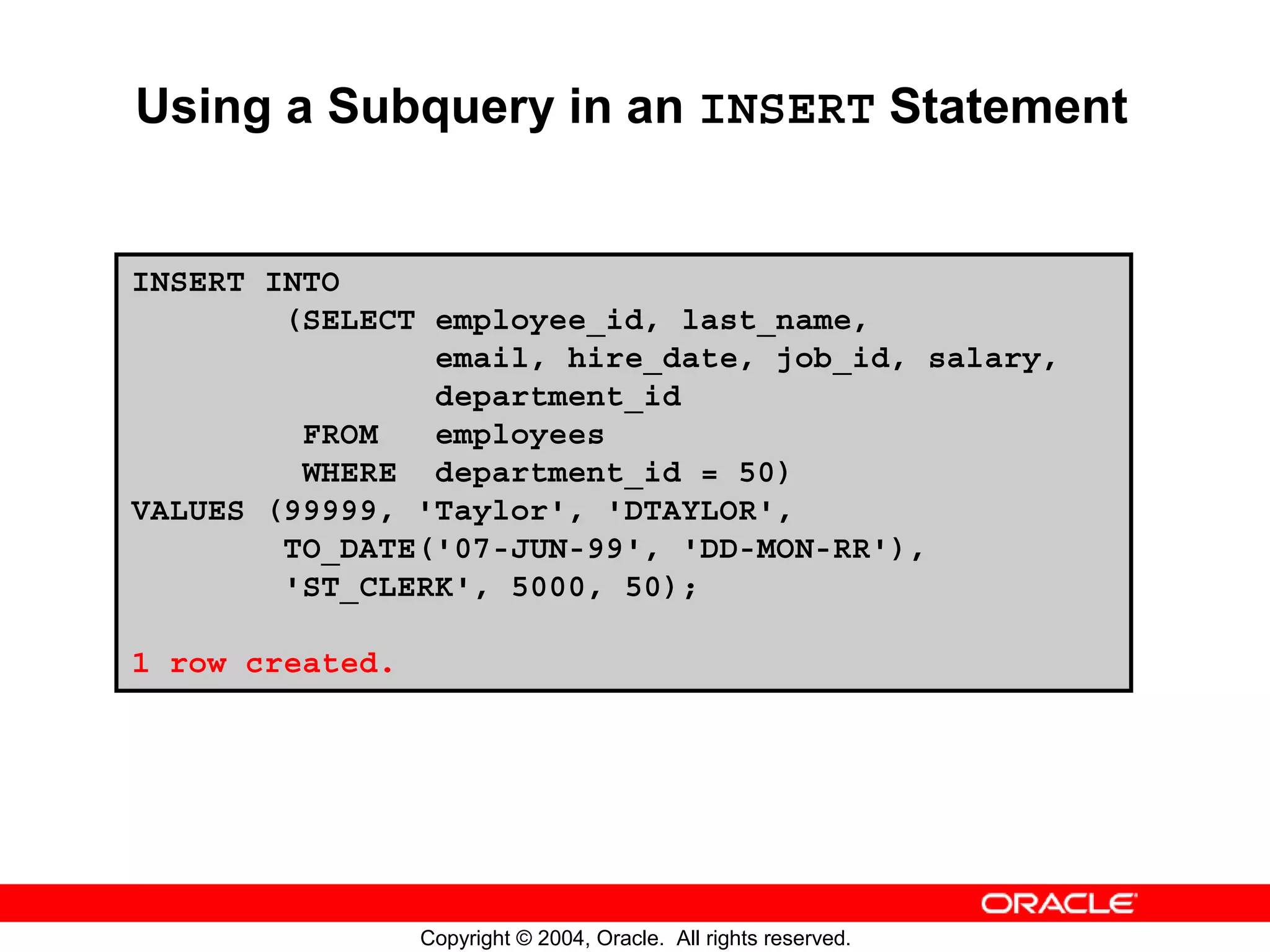 Using a Subquery in an INSERT Statement

INSERT INTO
        (SELECT employee_id, last_name,
                email, hire_date, job_id, salary,
                department_id
         FROM   employees
         WHERE  department_id = 50)
VALUES (99999, 'Taylor', 'DTAYLOR',
        TO_DATE('07-JUN-99', 'DD-MON-RR'),
        'ST_CLERK', 5000, 50);

1 row created.

ORACLE

Copyright © 2004, Oracle. All rights reserved.